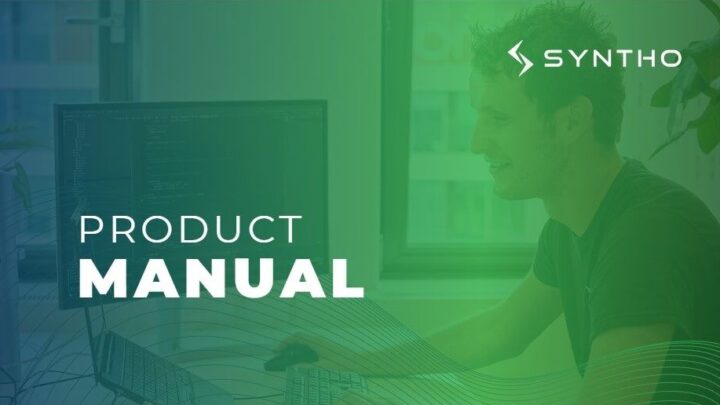 SYNTHO

PRODUCT
MANUAL